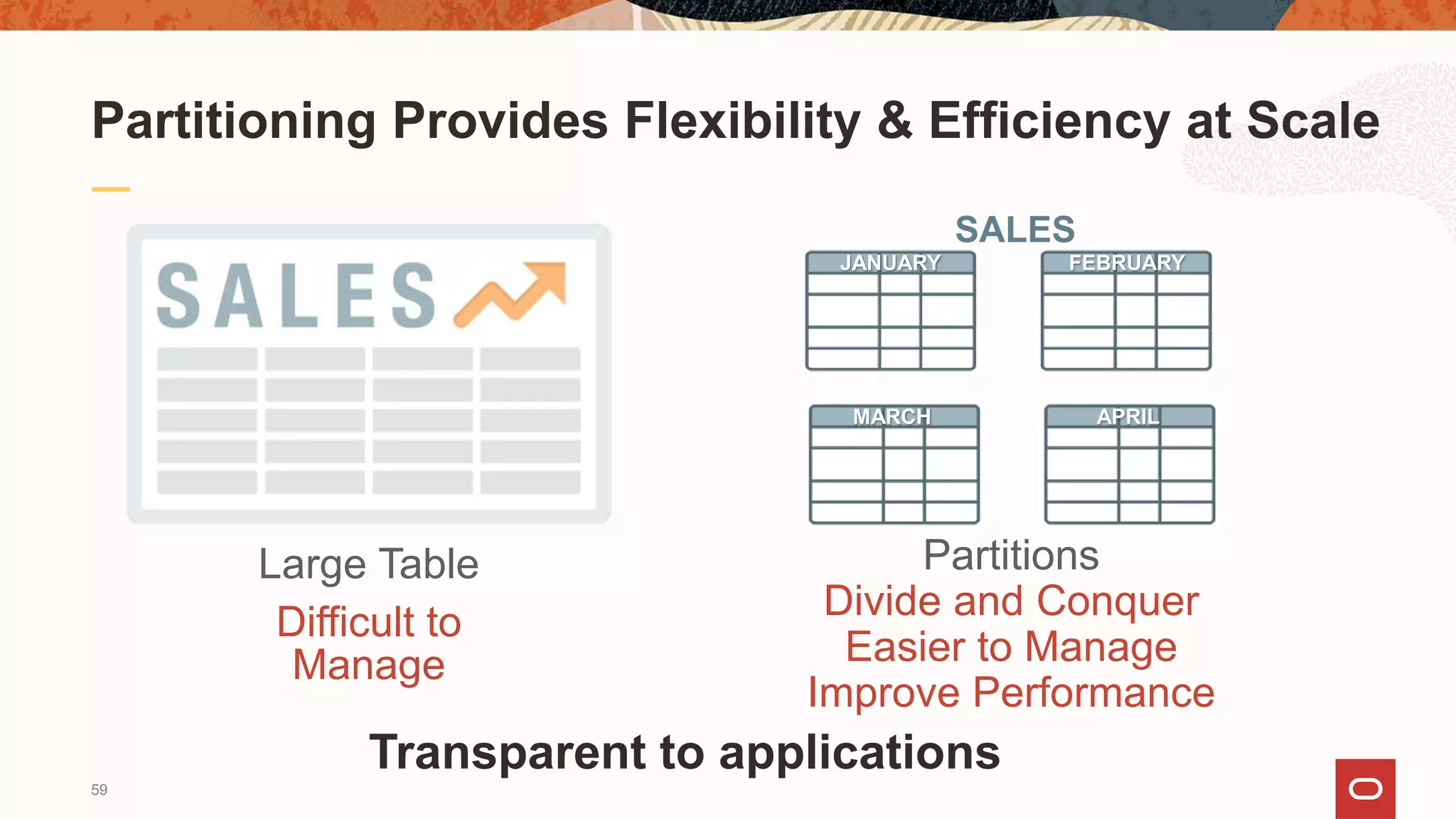 Partitioning Provides Flexibility & Efficiency at Scale

SALES

Large Table

Difficult to Manage

SALES

JANUARY

FEBRUARY

MARCH

APRIL

Partitions

Divide and Conquer
Easier to Manage
Improve Performance

Transparent to applications

59